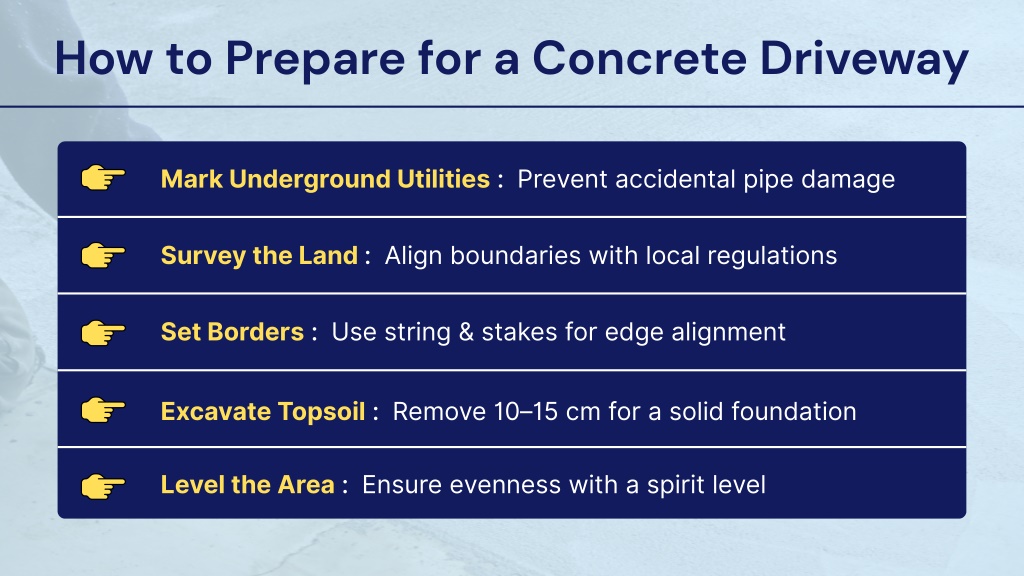 How to Prepare for a Concrete Driveway

Mark Underground Utilities : Prevent accidental pipe damage

Survey the Land : Align boundaries with local regulations

Set Borders : Use string & stakes for edge alignment

Excavate Topsoil : Remove 10–15 cm for a solid foundation

Level the Area : Ensure evenness with a spirit level